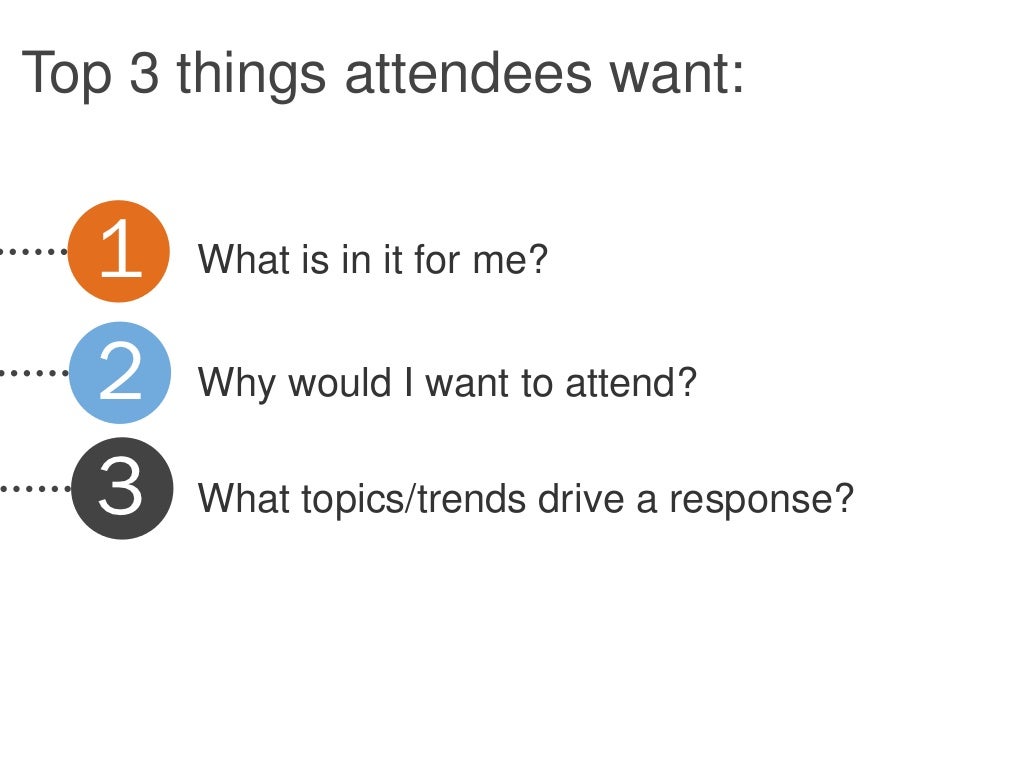 Top 3 things attendees want:

1 What is in it for me?

2 Why would I want to attend?

3 What topics/trends drive a response?